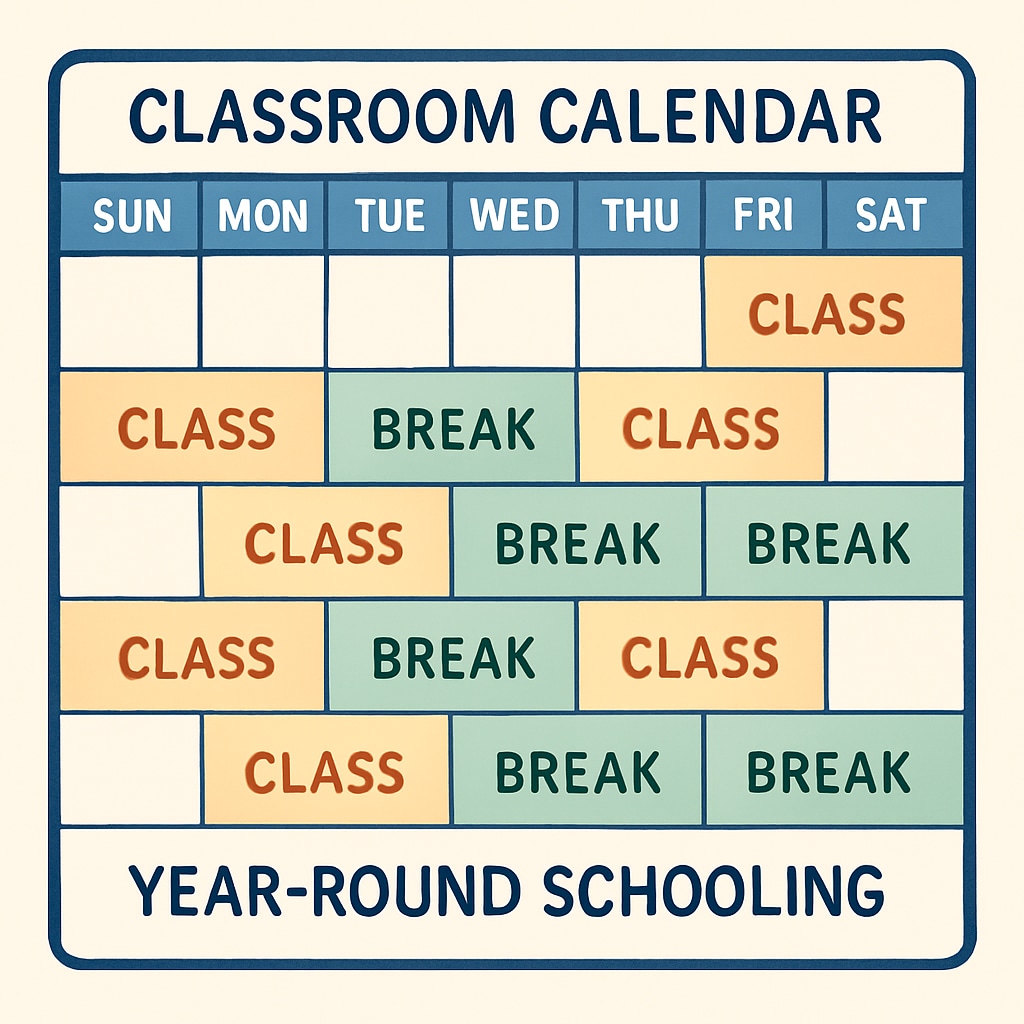 CLASSROOM CALENDAR

| SUN | MON | TUE | WED | THU | FRI | SAT |
|---|---|---|---|---|---|---|
| | | | | | CLASS | |
| CLASS | | BREAK | | CLASS | | |
| | CLASS | | BREAK | | BREAK | |
| CLASS | | BREAK | | CLASS | | |
| | CLASS | | BREAK | | BREAK | |

YEAR-ROUND SCHOOLING